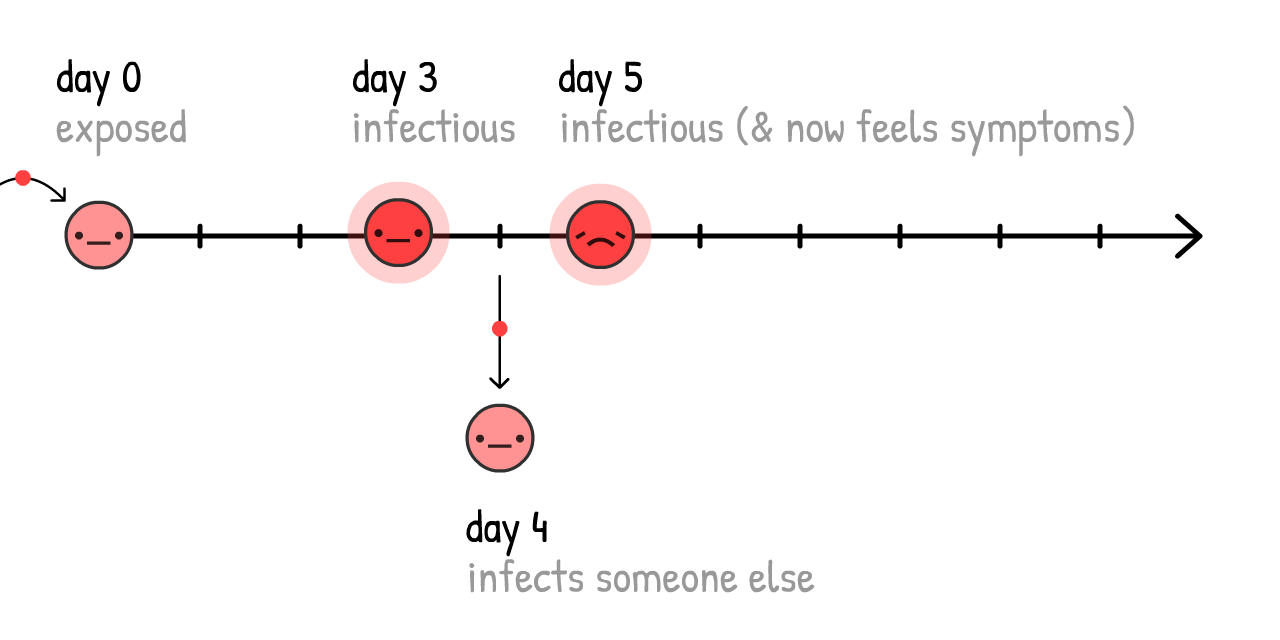 day 0
exposed

day 3
infectious

day 5
infectious (& now feels symptoms)

day 4
infects someone else